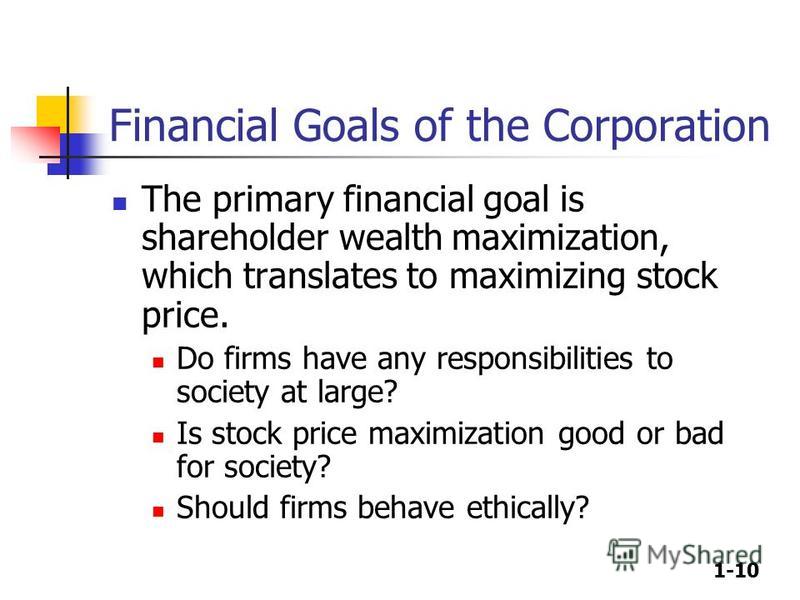 Financial Goals of the Corporation

The primary financial goal is shareholder wealth maximization, which translates to maximizing stock price.

Do firms have any responsibilities to society at large?

Is stock price maximization good or bad for society?

Should firms behave ethically?

MyShared

1-10